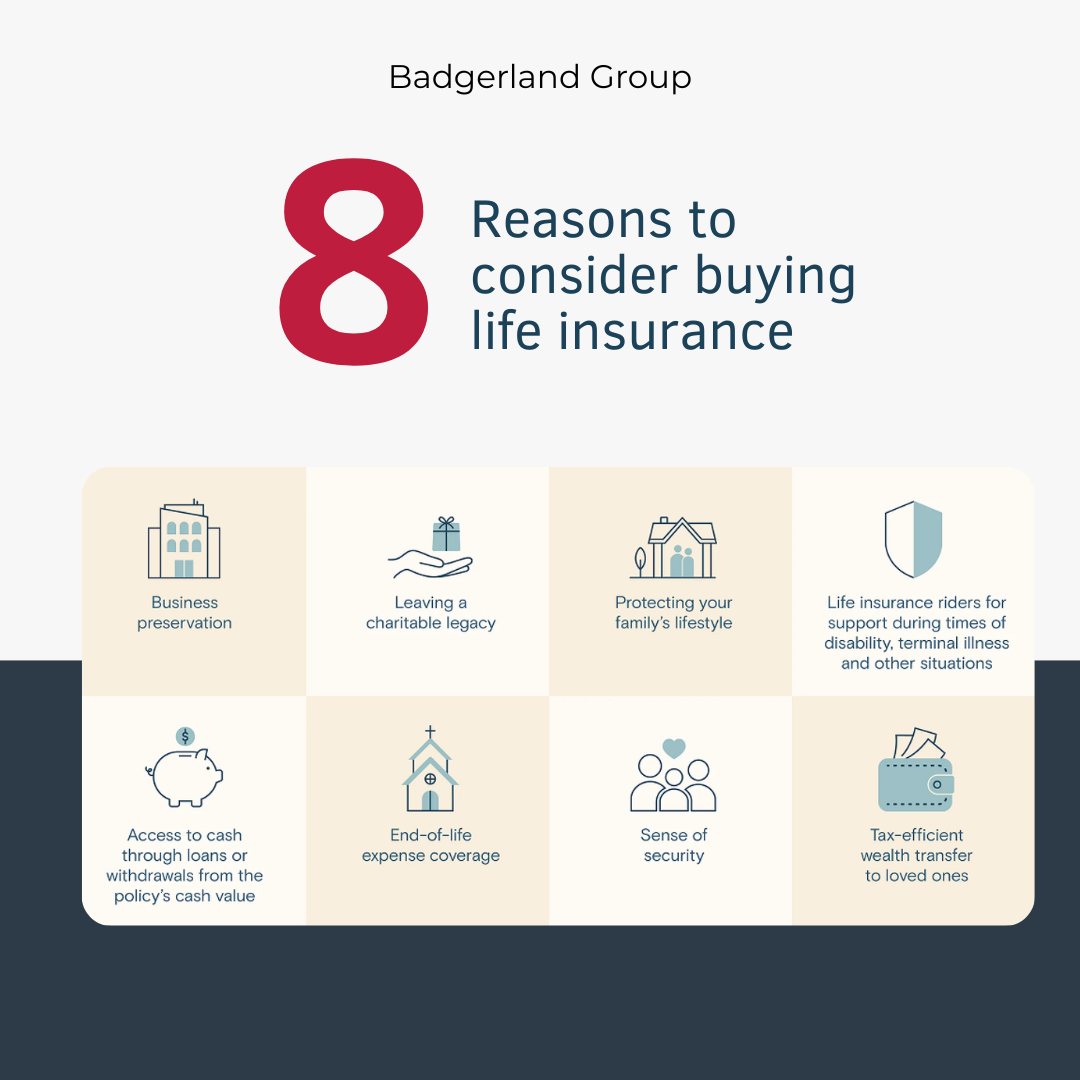 Badgerland Group

8 Reasons to consider buying life insurance

Business preservation

Leaving a charitable legacy

Protecting your family's lifestyle

Life insurance riders for support during times of disability, terminal illness and other situations

$

Access to cash through loans or withdrawals from the policy's cash value

End-of-life expense coverage

Sense of security

Tax-efficient wealth transfer to loved ones